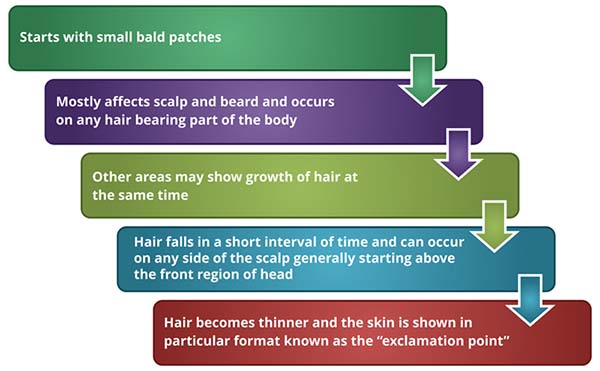 Starts with small bald patches

Mostly affects scalp and beard and occurs on any hair bearing part of the body

Other areas may show growth of hair at the same time

Hair falls in a short interval of time and can occur on any side of the scalp generally starting above the front region of head

Hair becomes thinner and the skin is shown in particular format known as the "exclamation point"